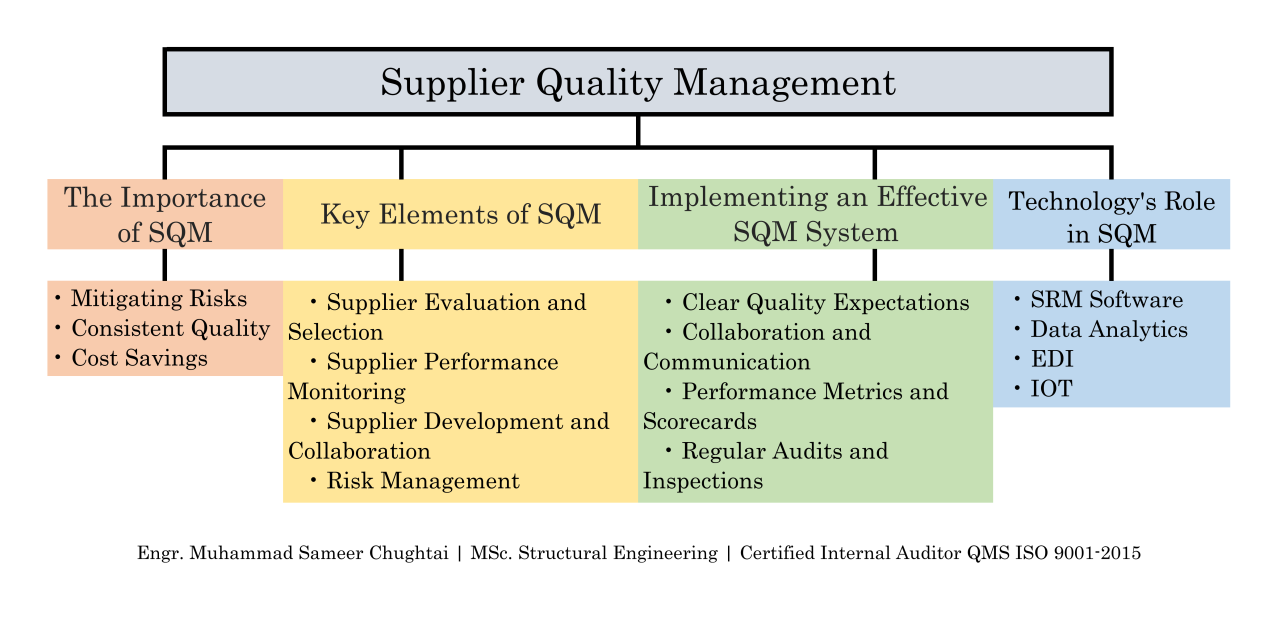 Supplier Quality Management

The Importance of SQM

• Mitigating Risks
• Consistent Quality
• Cost Savings

Key Elements of SQM

• Supplier Evaluation and Selection
• Supplier Performance Monitoring
• Supplier Development and Collaboration
• Risk Management

Implementing an Effective SQM System

• Clear Quality Expectations
• Collaboration and Communication
• Performance Metrics and Scorecards
• Regular Audits and Inspections

Technology's Role in SQM

• SRM Software
• Data Analytics
• EDI
• IOT

Engr. Muhammad Sameer Chughtai | MSc. Structural Engineering | Certified Internal Auditor QMS ISO 9001-2015